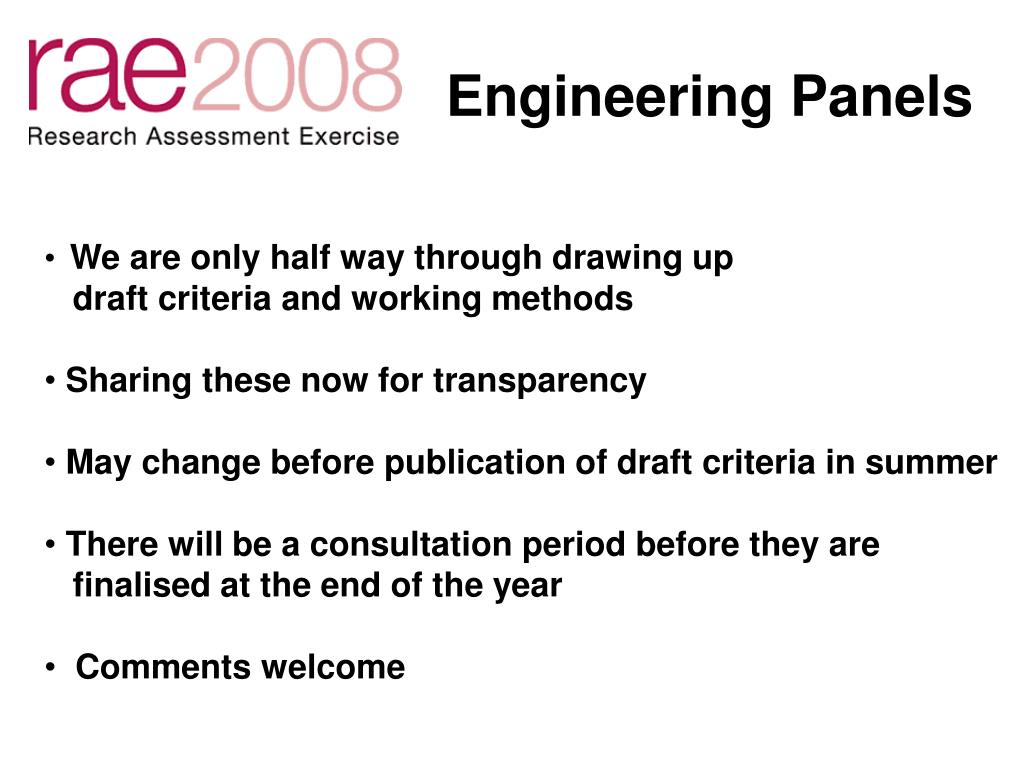 rae2008
Research Assessment Exercise

Engineering Panels

• We are only half way through drawing up draft criteria and working methods

• Sharing these now for transparency

• May change before publication of draft criteria in summer

• There will be a consultation period before they are finalised at the end of the year

• Comments welcome